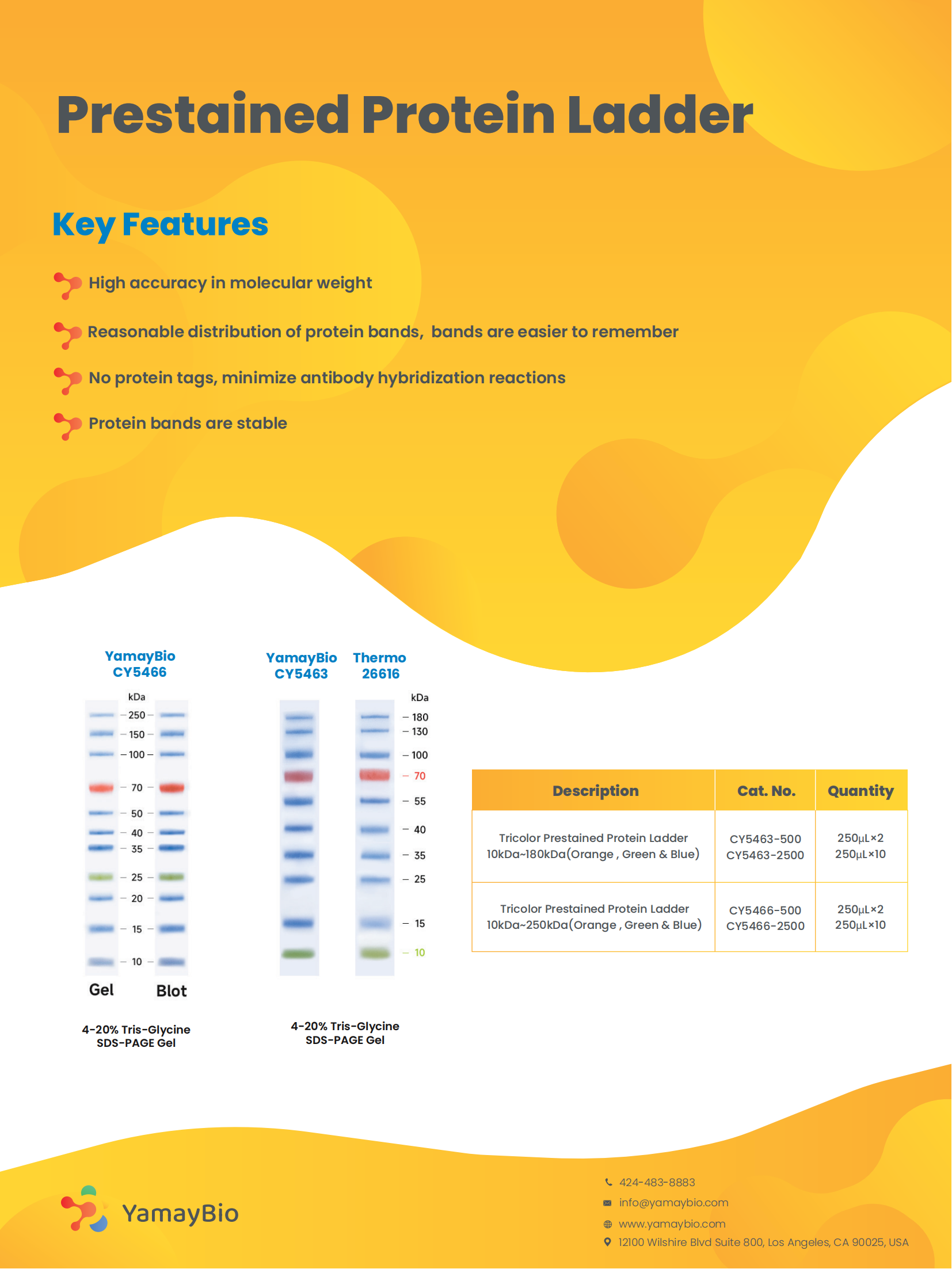 Prestained Protein Ladder

Key Features

High accuracy in molecular weight

Reasonable distribution of protein bands, bands are easier to remember

No protein tags, minimize antibody hybridization reactions

Protein bands are stable

YamayBio
CY5466

kDa
250
150
100
70
50
40
35
25
20
15
10

Gel Blot

4-20% Tris-Glycine
SDS-PAGE Gel

YamayBio
CY5463

Thermo
26616

kDa
180
130
100
70
55
40
35
25
15
10

4-20% Tris-Glycine
SDS-PAGE Gel

| Description | Cat. No. | Quantity |
|---|---|---|
| Tricolor Prestained Protein Ladder 10kDa~180kDa(Orange , Green & Blue) | CY5463-500 CY5463-2500 | 250μL×2 250μL×10 |
| Tricolor Prestained Protein Ladder 10kDa~250kDa(Orange , Green & Blue) | CY5466-500 CY5466-2500 | 250μL×2 250μL×10 |

YamayBio

424-483-8883
info@yamaybio.com
www.yamaybio.com
12100 Wilshire Blvd Suite 800, Los Angeles, CA 90025, USA